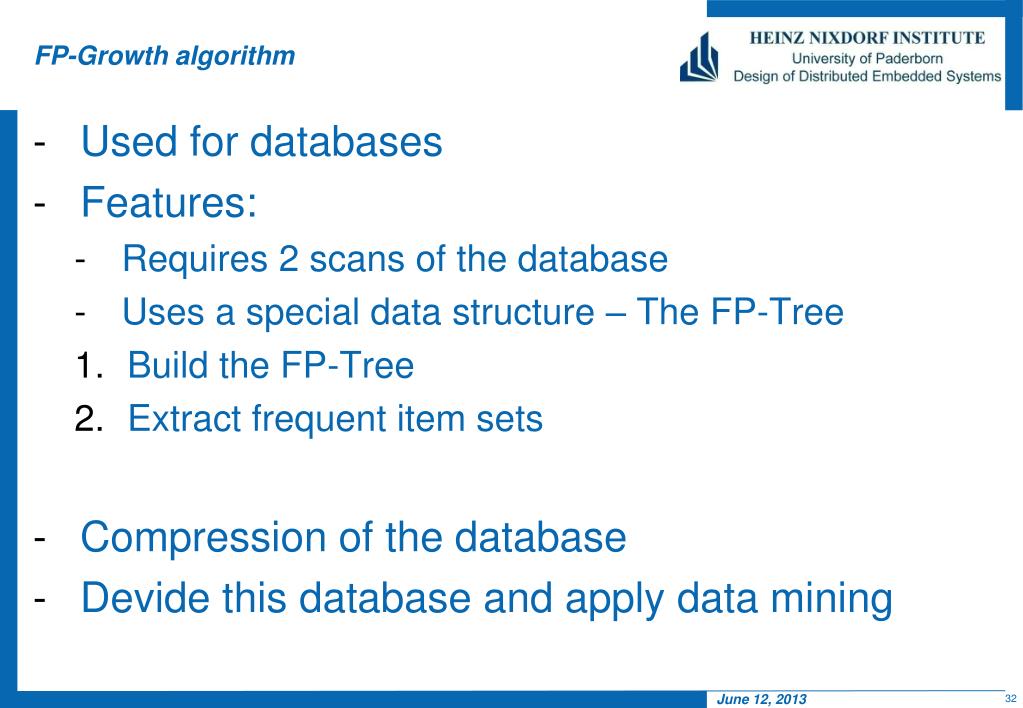 FP-Growth algorithm

HEINZ NIXDORF INSTITUTE
University of Paderborn
Design of Distributed Embedded Systems

- Used for databases
- Features:
  - Requires 2 scans of the database
  - Uses a special data structure – The FP-Tree
  1. Build the FP-Tree
  2. Extract frequent item sets

- Compression of the database
- Devide this database and apply data mining

June 12, 2013

32